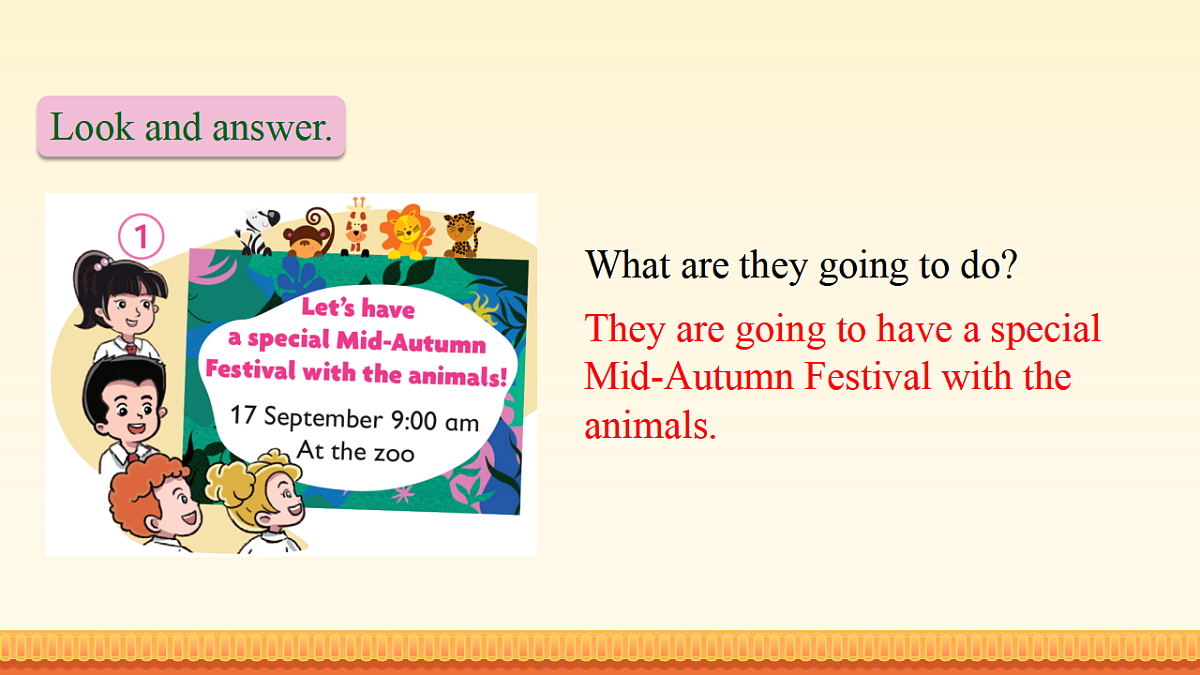 Look and answer.

①

Let's have a special Mid-Autumn Festival with the animals!

17 September 9:00 am
At the zoo

What are they going to do?

They are going to have a special Mid-Autumn Festival with the animals.